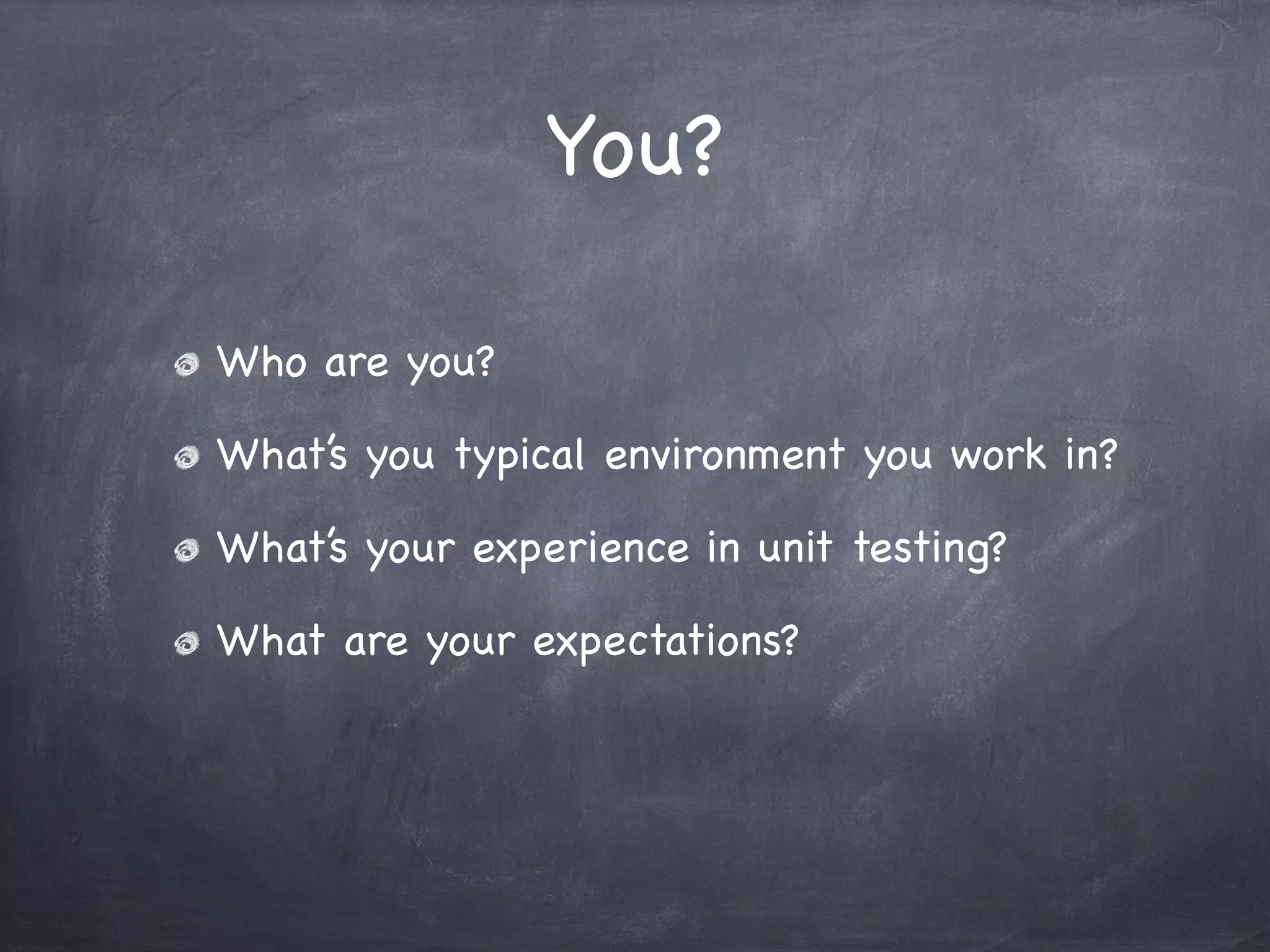 You?

Who are you?

What's you typical environment you work in?

What's your experience in unit testing?

What are your expectations?